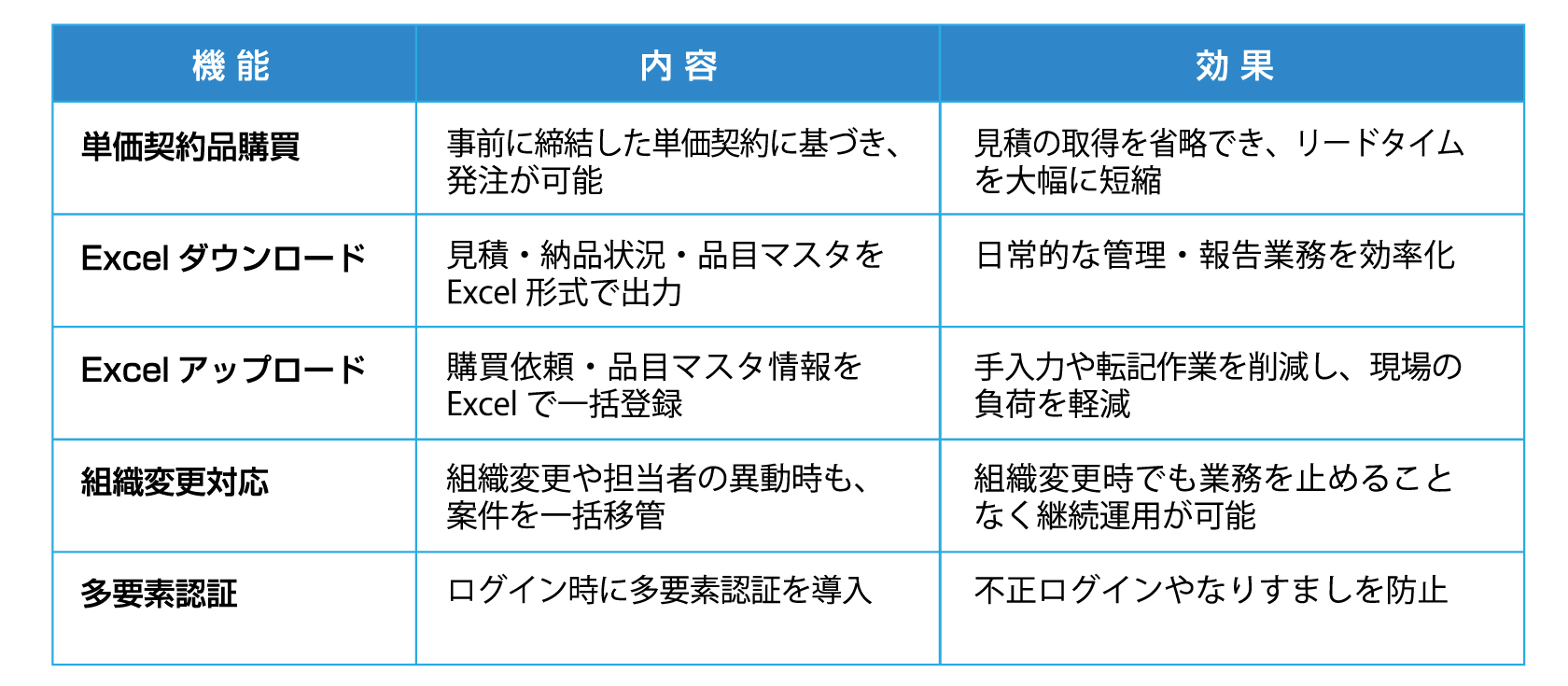 | 機能 | 内容 | 効果 |
|---|---|---|
| 単価契約品購買 | 事前に締結した単価契約に基づき、発注が可能 | 見積の取得を省略でき、リードタイムを大幅に短縮 |
| Excel ダウンロード | 見積・納品状況・品目マスタを Excel 形式で出力 | 日常的な管理・報告業務を効率化 |
| Excel アップロード | 購買依頼・品目マスタ情報を Excel で一括登録 | 手入力や転記作業を削減し、現場の負荷を軽減 |
| 組織変更対応 | 組織変更や担当者の異動時も、案件を一括移管 | 組織変更時でも業務を止めることなく継続運用が可能 |
| 多要素認証 | ログイン時に多要素認証を導入 | 不正ログインやなりすましを防止 |